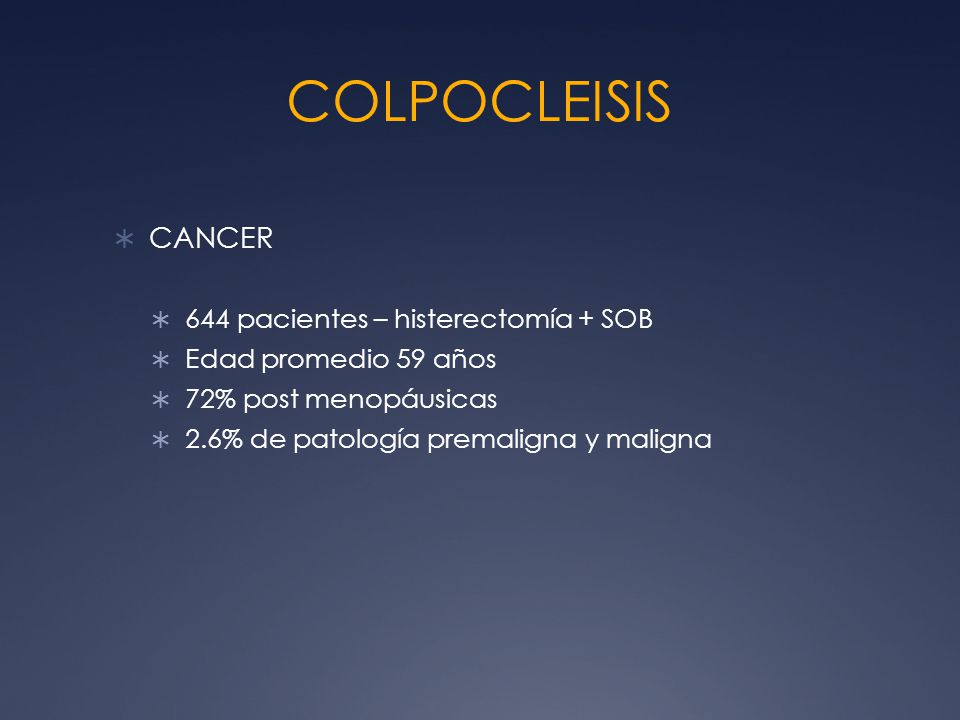 COLPOCLEISIS

∗ CANCER

∗ 644 pacientes – histerectomía + SOB
∗ Edad promedio 59 años
∗ 72% post menopáusicas
∗ 2.6% de patología premaligna y maligna